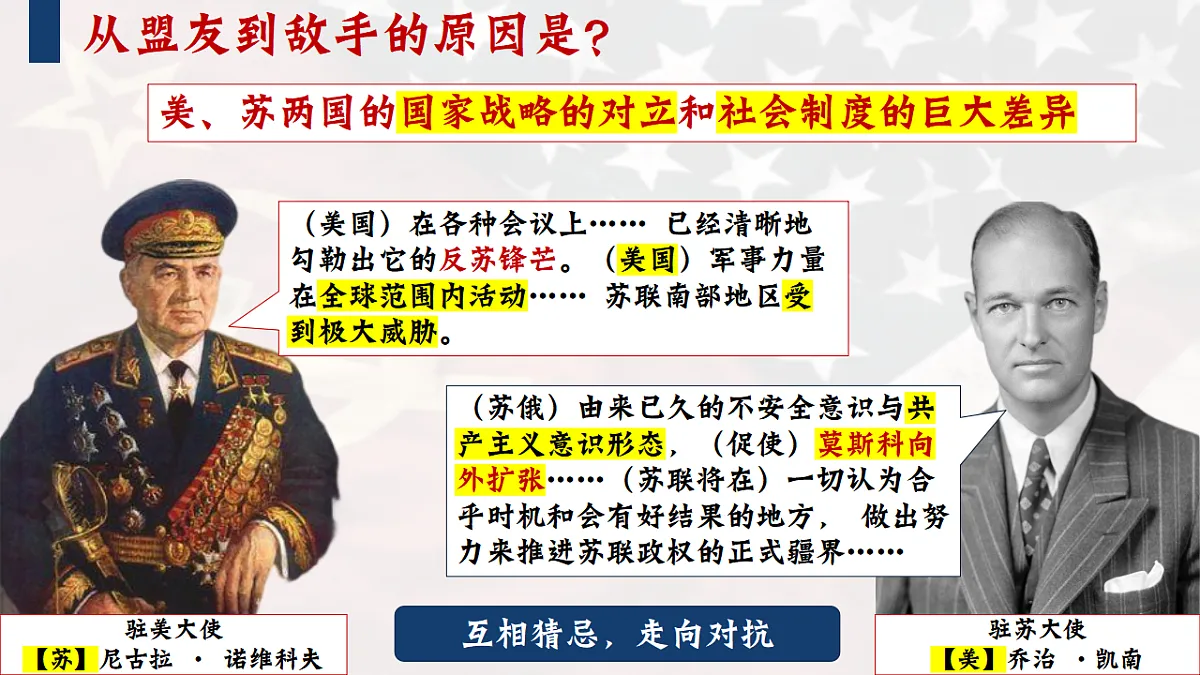 从盟友到敌手的原因是?

美、苏两国的国家战略的对立和社会制度的巨大差异

(美国)在各种会议上…… 已经清晰地勾勒出它的反苏锋芒。(美国)军事力量在全球范围内活动…… 苏联南部地区受到极大威胁。

(苏俄)由来已久的不安全意识与共产主义意识形态,(促使)莫斯科向外扩张……(苏联将在)一切认为合乎时机和会有好结果的地方, 做出努力来推进苏联政权的正式疆界……

驻美大使
【苏】尼古拉 · 诺维科夫

互相猜忌,走向对抗

驻苏大使
【美】乔治 ·凯南